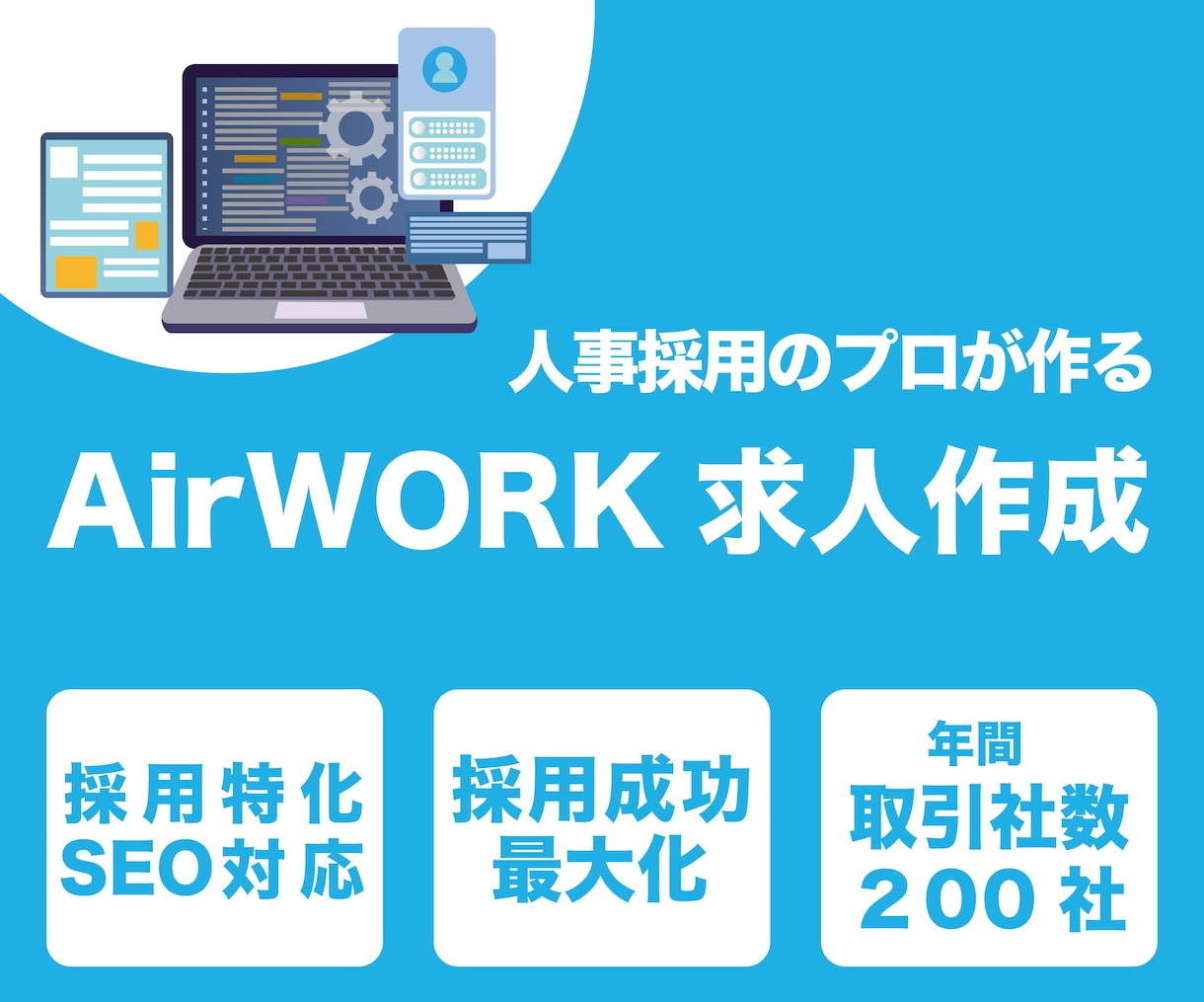 人事採用のプロが作る

AirWORK 求人作成

採用特化
SEO対応

採用成功
最大化

年間
取引社数
200社